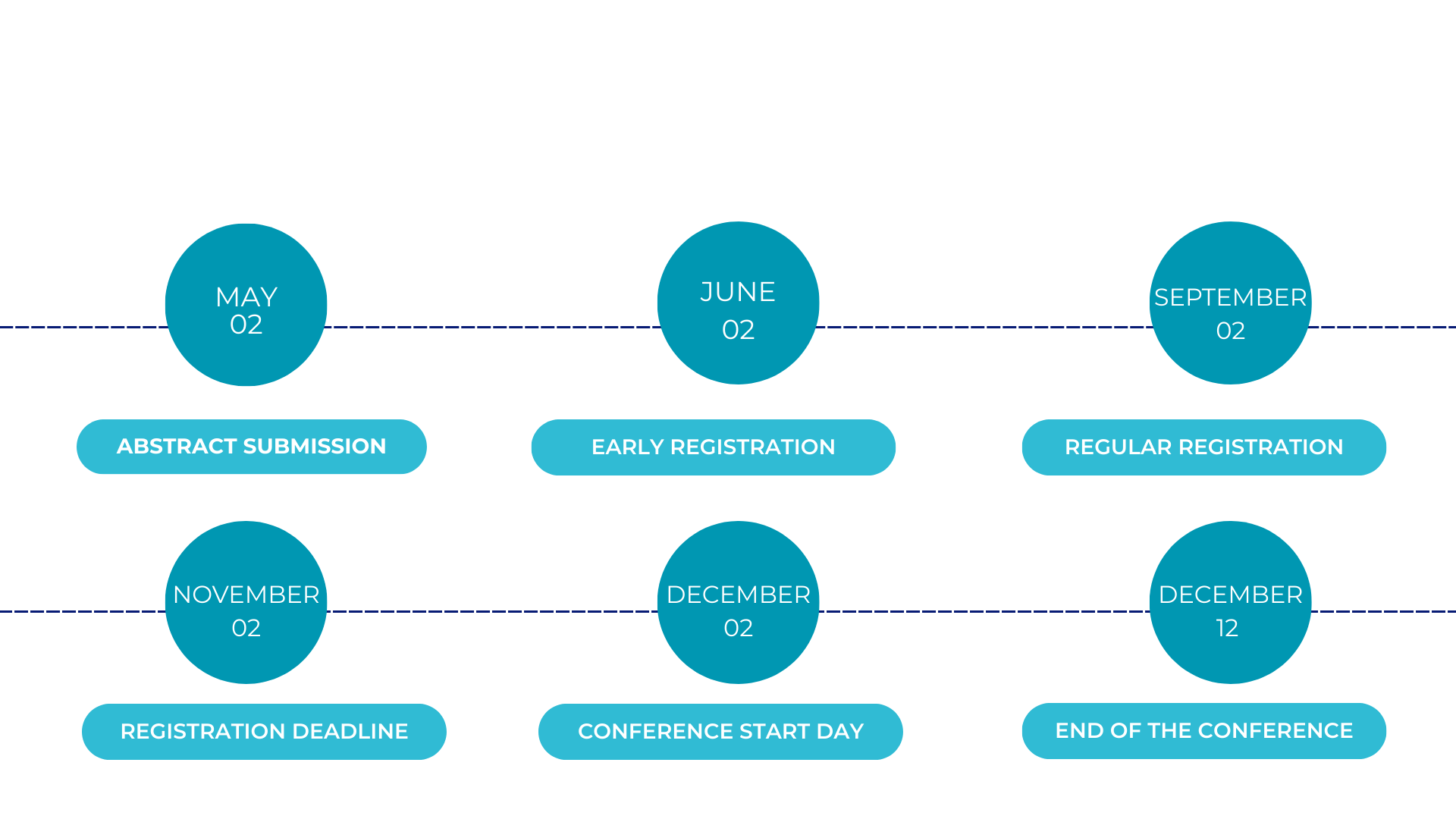 MAY
02

ABSTRACT SUBMISSION

JUNE
02

EARLY REGISTRATION

SEPTEMBER
02

REGULAR REGISTRATION

NOVEMBER
02

REGISTRATION DEADLINE

DECEMBER
02

CONFERENCE START DAY

DECEMBER
12

END OF THE CONFERENCE